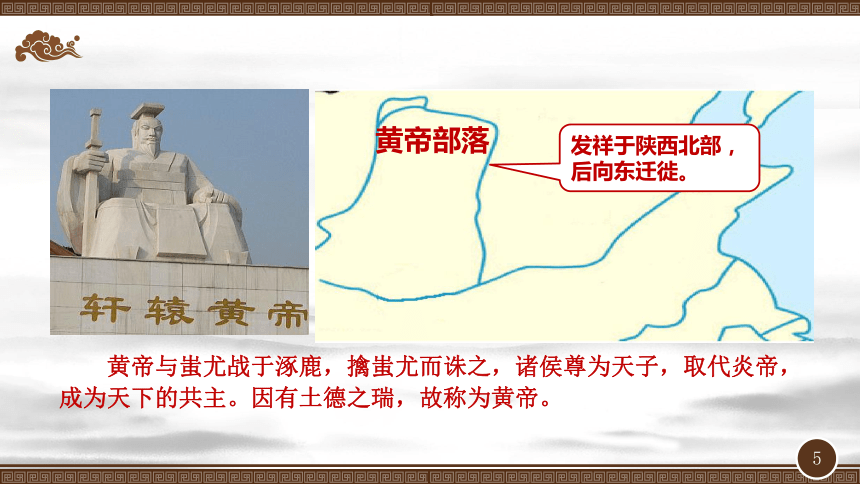 轩辕黄帝

黄帝部落

发祥于陕西北部，后向东迁徙。

黄帝与蚩尤战于涿鹿，擒蚩尤而诛之，诸侯尊为天子，取代炎帝，成为天下的共主。因有土德之瑞，故称为黄帝。

5